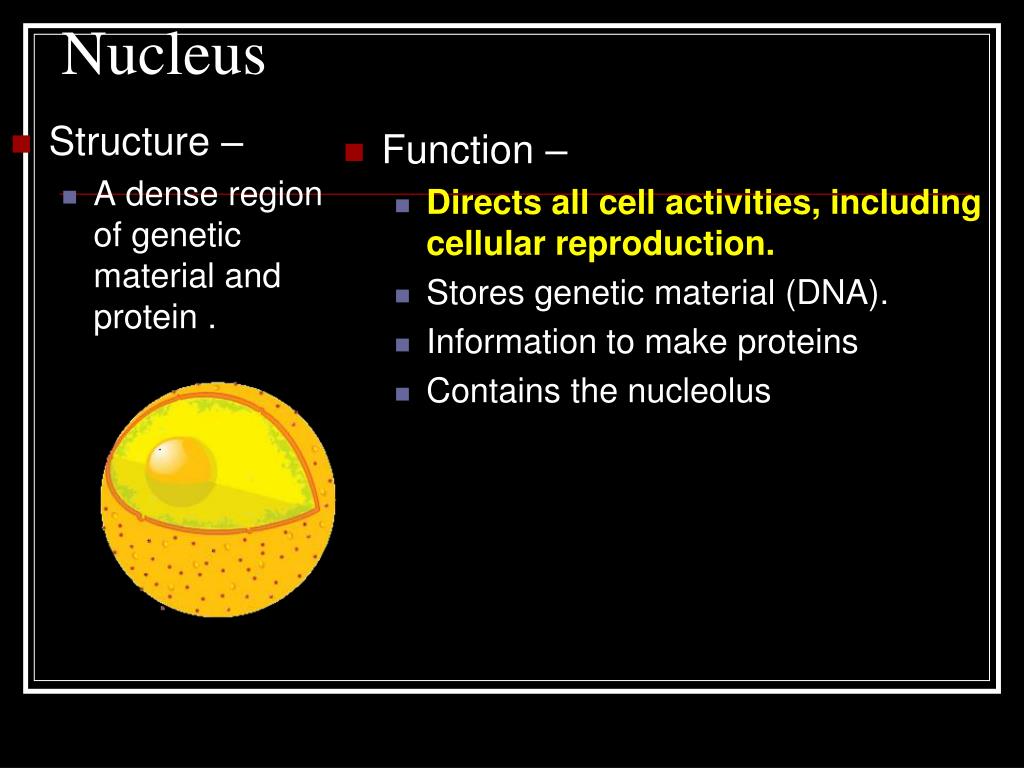 Nucleus

Structure –

A dense region of genetic material and protein .

Function –

Directs all cell activities, including cellular reproduction.

Stores genetic material (DNA).

Information to make proteins

Contains the nucleolus